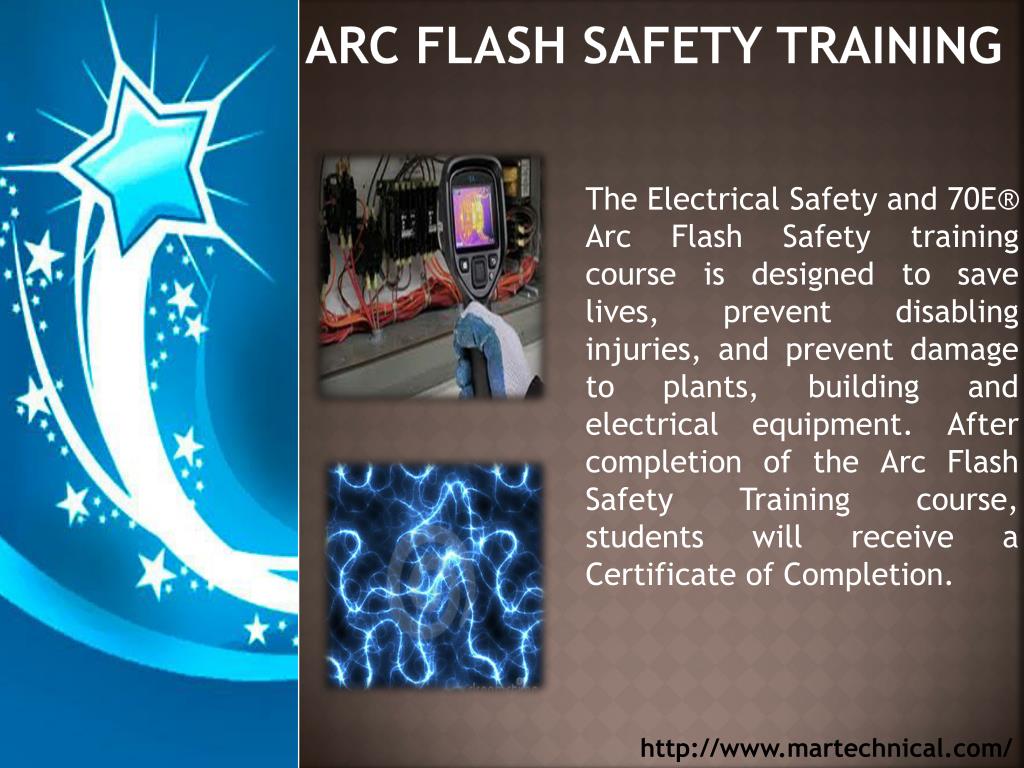 ARC FLASH SAFETY TRAINING

The Electrical Safety and 70E® Arc Flash Safety training course is designed to save lives, prevent disabling injuries, and prevent damage to plants, building and electrical equipment. After completion of the Arc Flash Safety Training course, students will receive a Certificate of Completion.

http://www.martechnical.com/